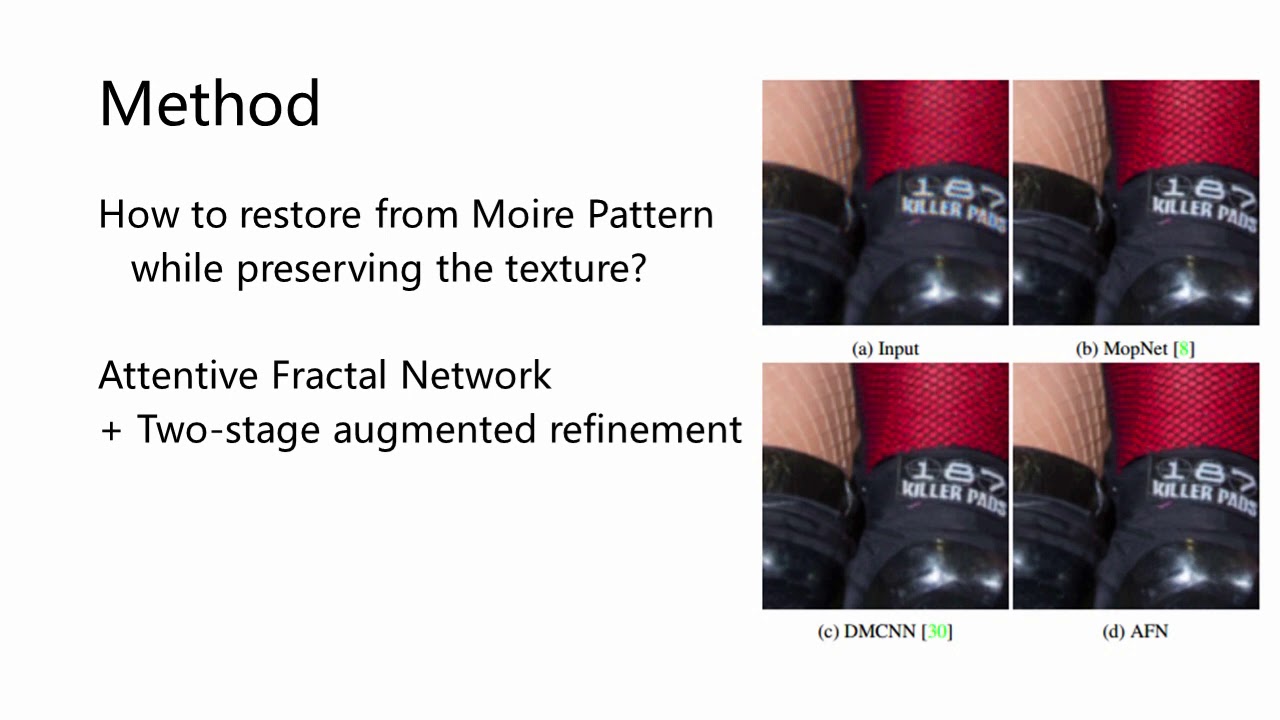 Method

How to restore from Moire Pattern while preserving the texture?

Attentive Fractal Network
+ Two-stage augmented refinement

187 KILLER PADS

187 KILLER PADS

(a) Input

(b) MopNet [8]

187 KILLER PADS

187 KILLER PADS

(c) DMCNN [30]

(d) AFN